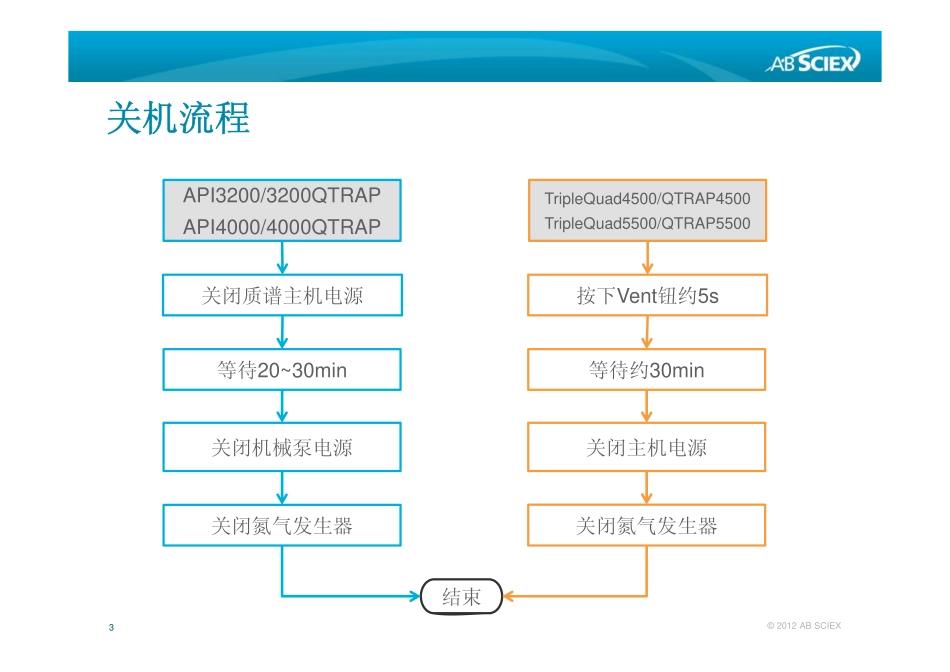 AB SCIEX

关机流程

API3200/3200QTRAP
API4000/4000QTRAP

关闭质谱主机电源

等待20~30min

关闭机械泵电源

关闭氮气发生器

TripleQuad4500/QTRAP4500
TripleQuad5500/QTRAP5500

按下Vent钮约5s

等待约30min

关闭主机电源

关闭氮气发生器

结束

3

© 2012 AB SCIEX